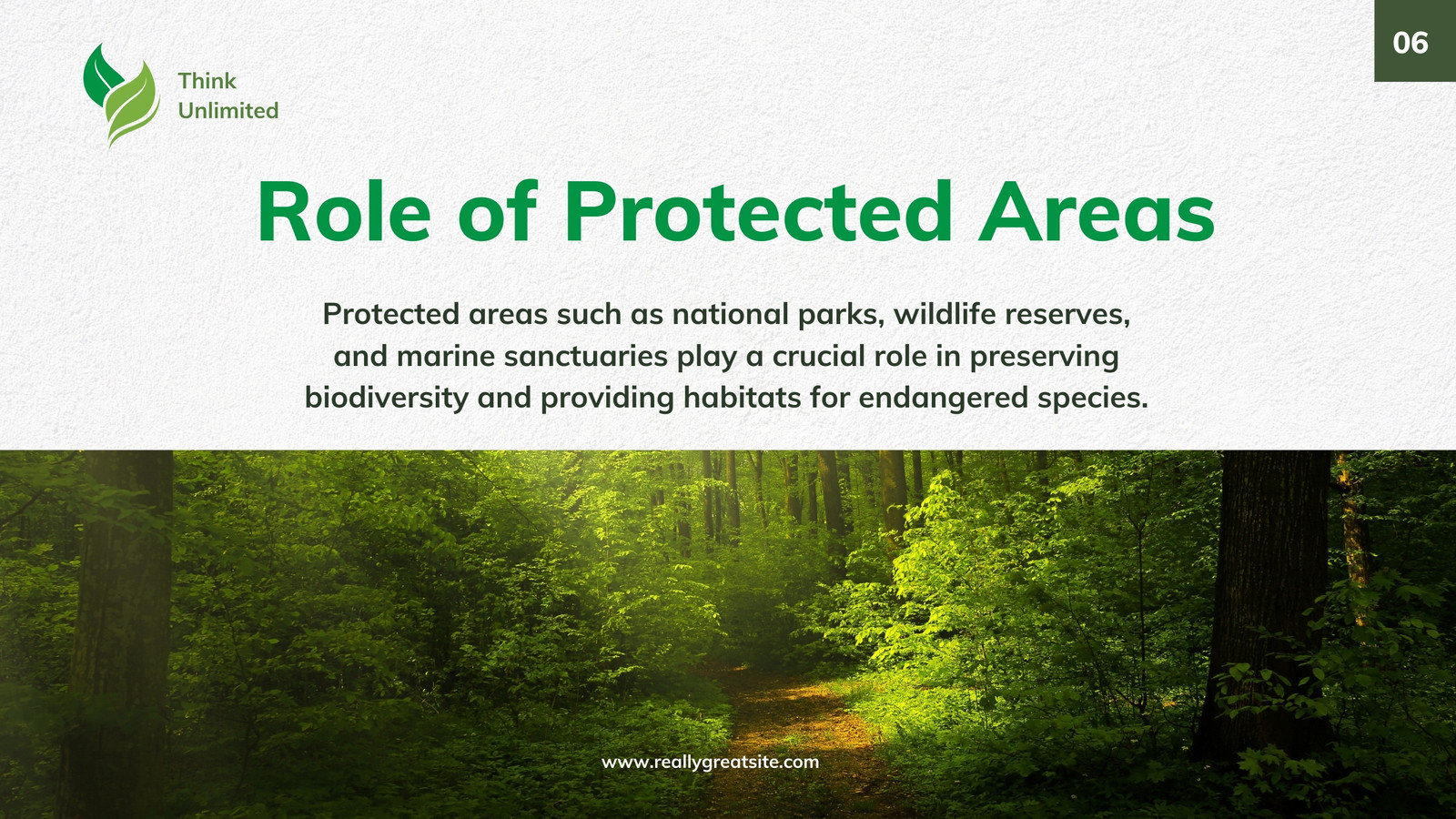 Think Unlimited

06

Role of Protected Areas

Protected areas such as national parks, wildlife reserves, and marine sanctuaries play a crucial role in preserving biodiversity and providing habitats for endangered species.

www.reallygreatsite.com